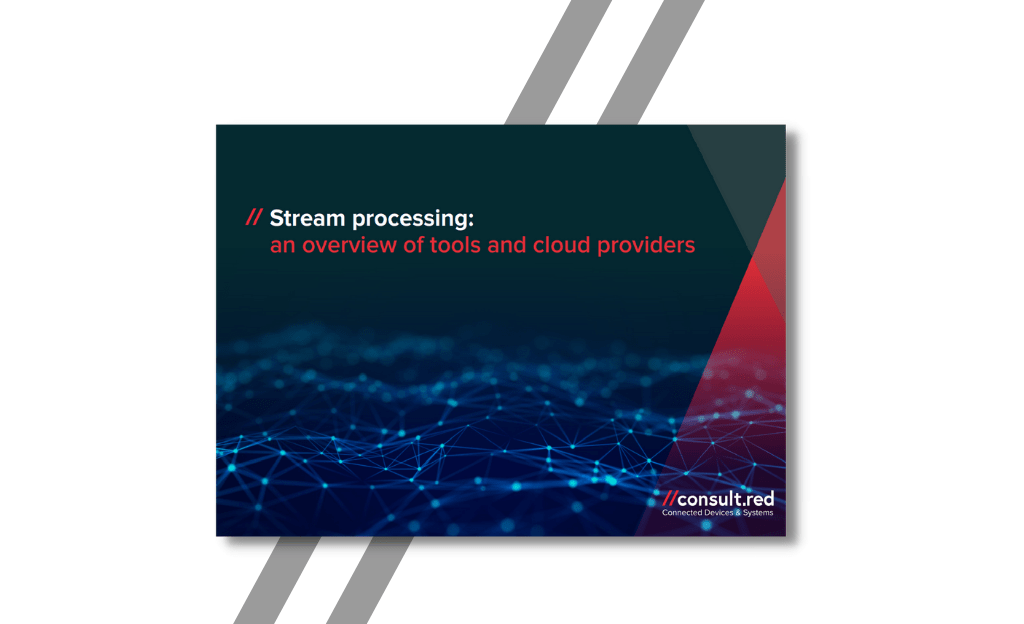 // Stream processing:
an overview of tools and cloud providers

//consult.red
Connected Devices & Systems